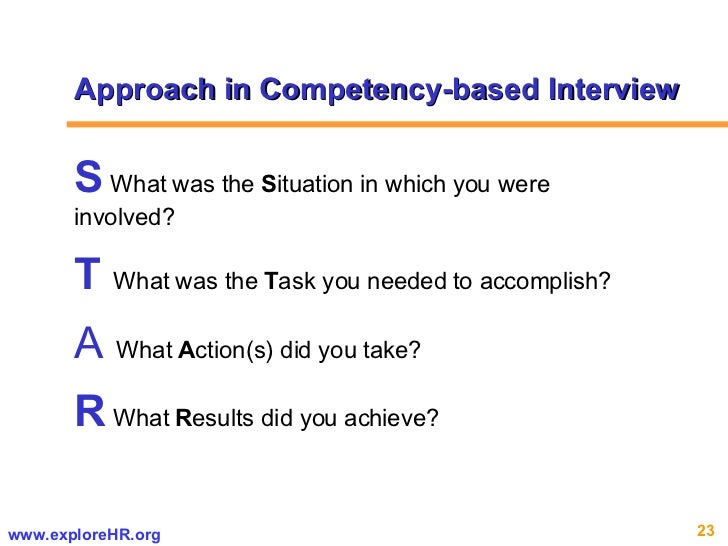 Approach in Competency-based Interview

S What was the Situation in which you were involved?

T What was the Task you needed to accomplish?

A What Action(s) did you take?

R What Results did you achieve?

www.exploreHR.org

23